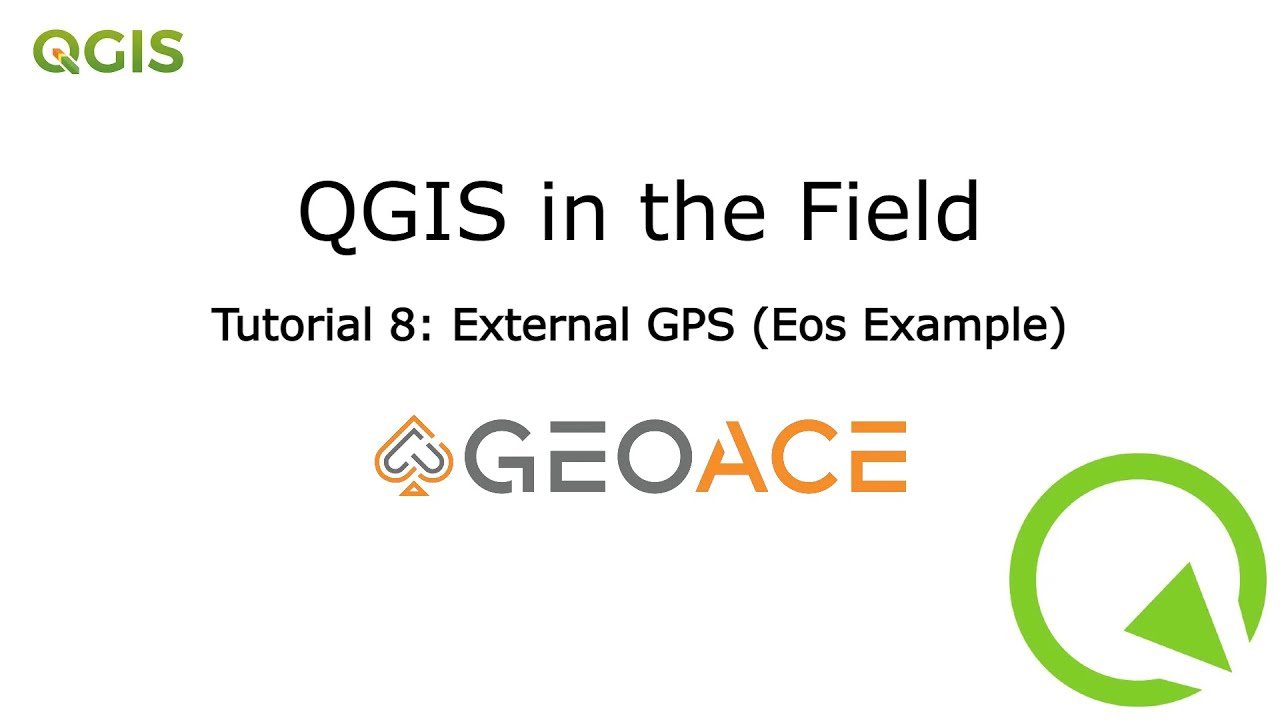 QGIS

QGIS in the Field

Tutorial 8: External GPS (Eos Example)

GEOACE